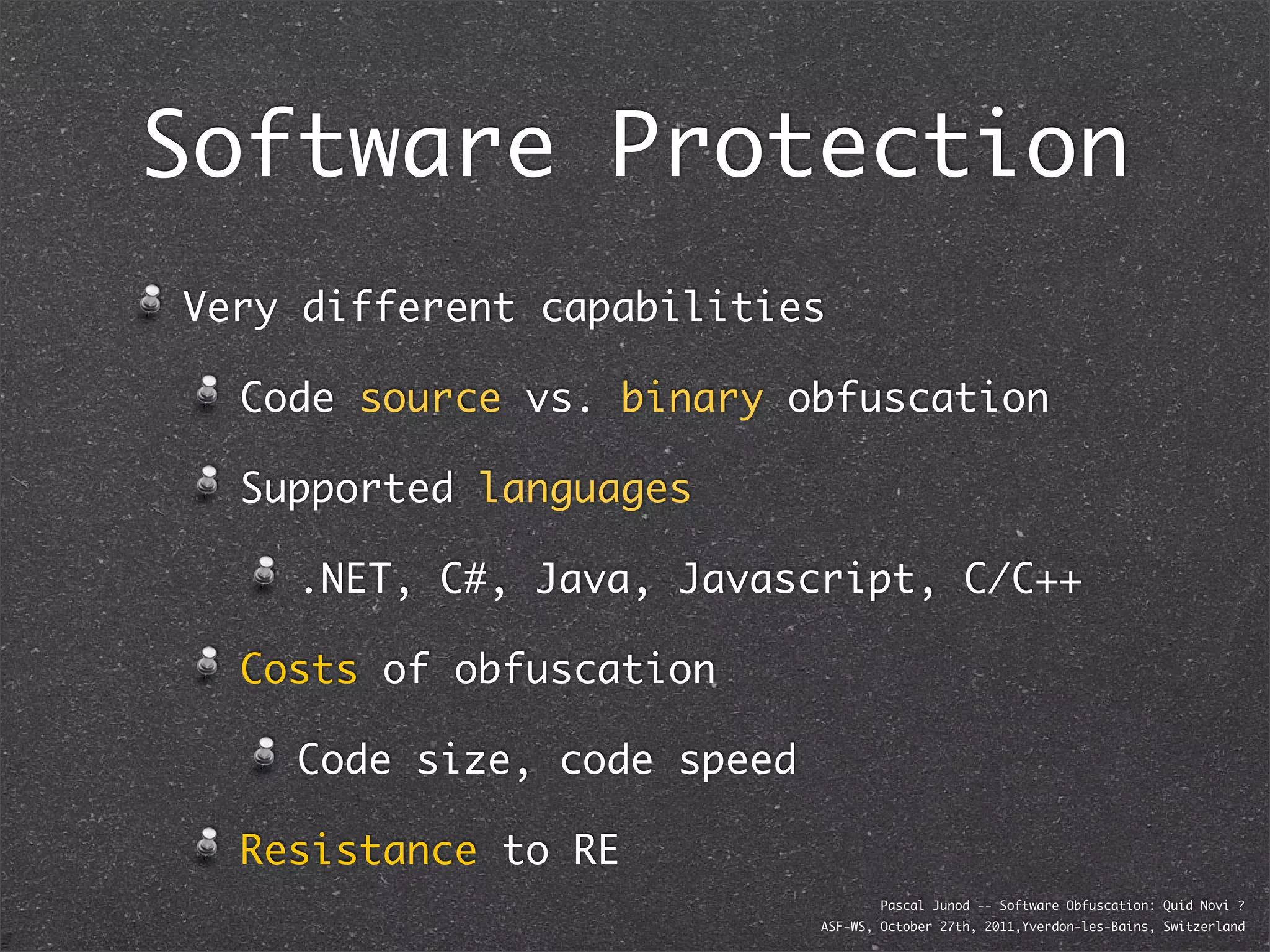 Software Protection

Very different capabilities

Code source vs. binary obfuscation

Supported languages

.NET, C#, Java, Javascript, C/C++

Costs of obfuscation

Code size, code speed

Resistance to RE

Pascal Junod -- Software Obfuscation: Quid Novi ?
ASF-WS, October 27th, 2011,Yverdon-les-Bains, Switzerland